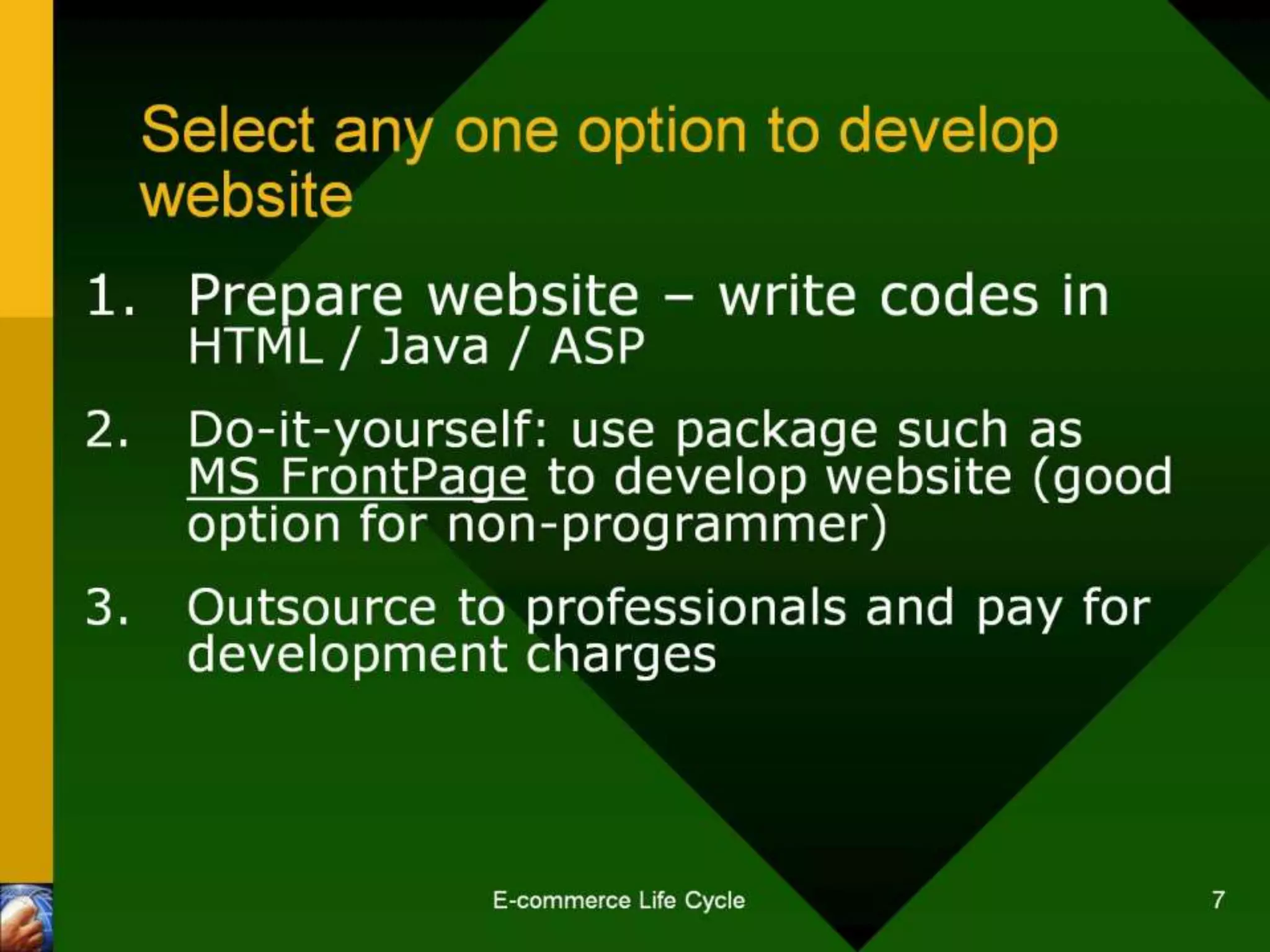 Select any one option to develop website

1. Prepare website – write codes in HTML / Java / ASP

2. Do-it-yourself: use package such as MS FrontPage to develop website (good option for non-programmer)

3. Outsource to professionals and pay for development charges

E-commerce Life Cycle

7